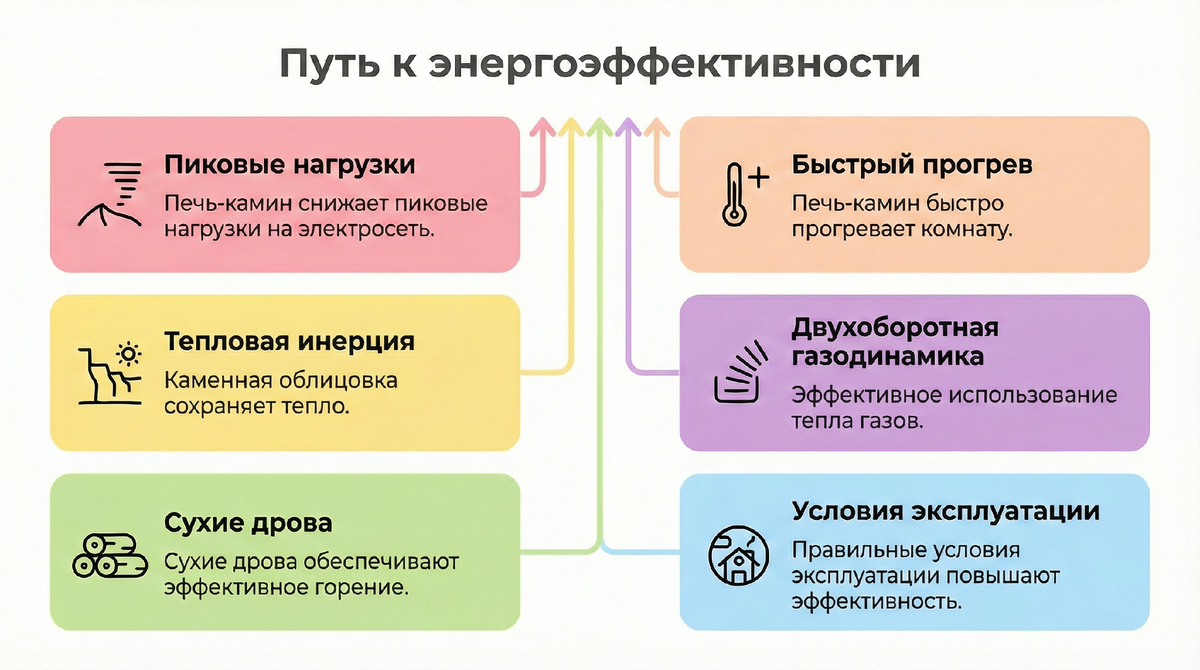 Путь к энергоэффективности

Пиковые нагрузки
Печь-камин снижает пиковые нагрузки на электросеть.

Тепловая инерция
Каменная облицовка сохраняет тепло.

Сухие дрова
Сухие дрова обеспечивают эффективное горение.

Быстрый прогрев
Печь-камин быстро прогревает комнату.

Двухоборотная газодинамика
Эффективное использование тепла газов.

Условия эксплуатации
Правильные условия эксплуатации повышают эффективность.